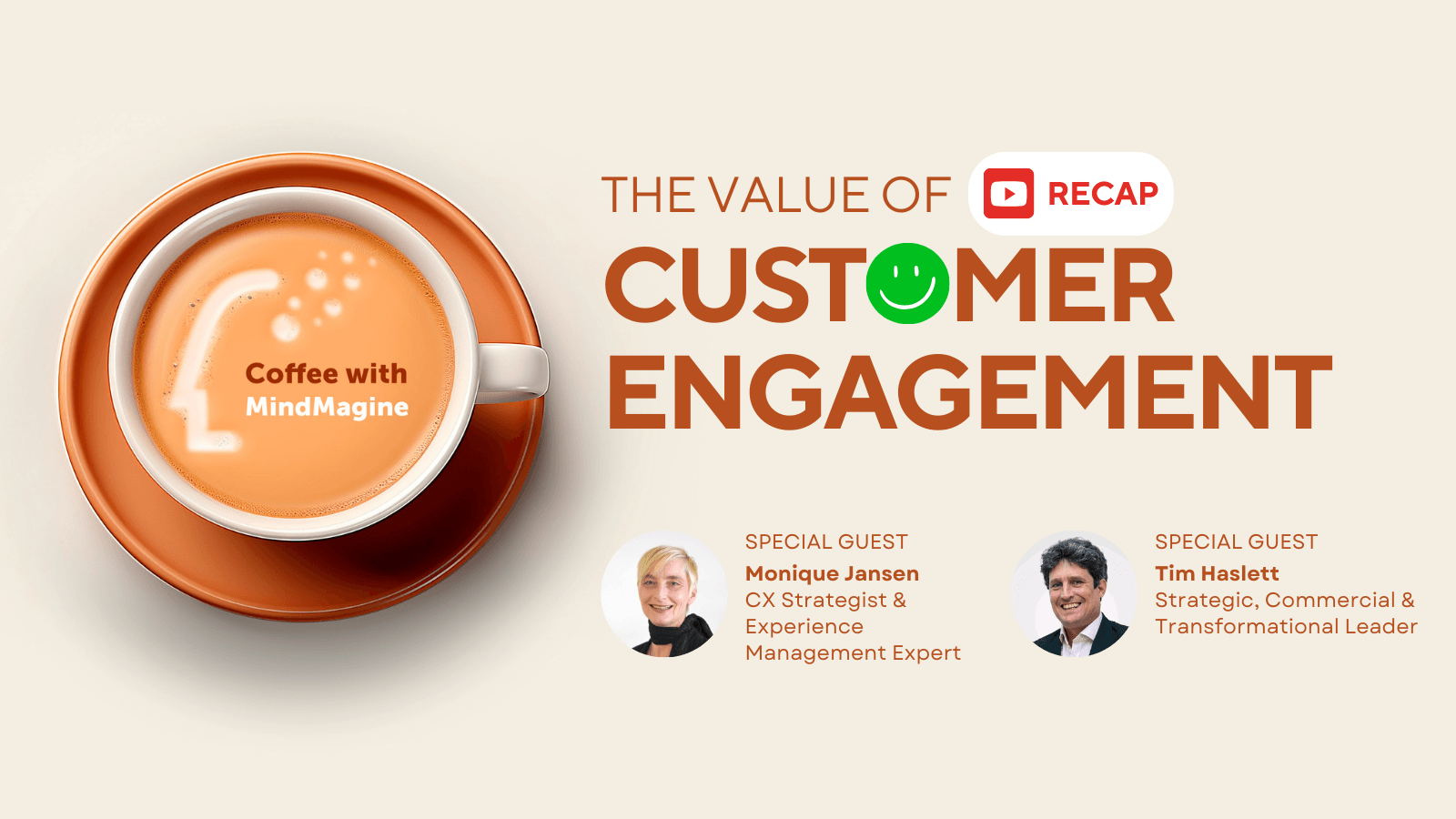 Coffee with MindMagine

THE VALUE OF RECAP

CUSTOMER ENGAGEMENT

SPECIAL GUEST
Monique Jansen
CX Strategist & Experience Management Expert

SPECIAL GUEST
Tim Haslett
Strategic, Commercial & Transformational Leader